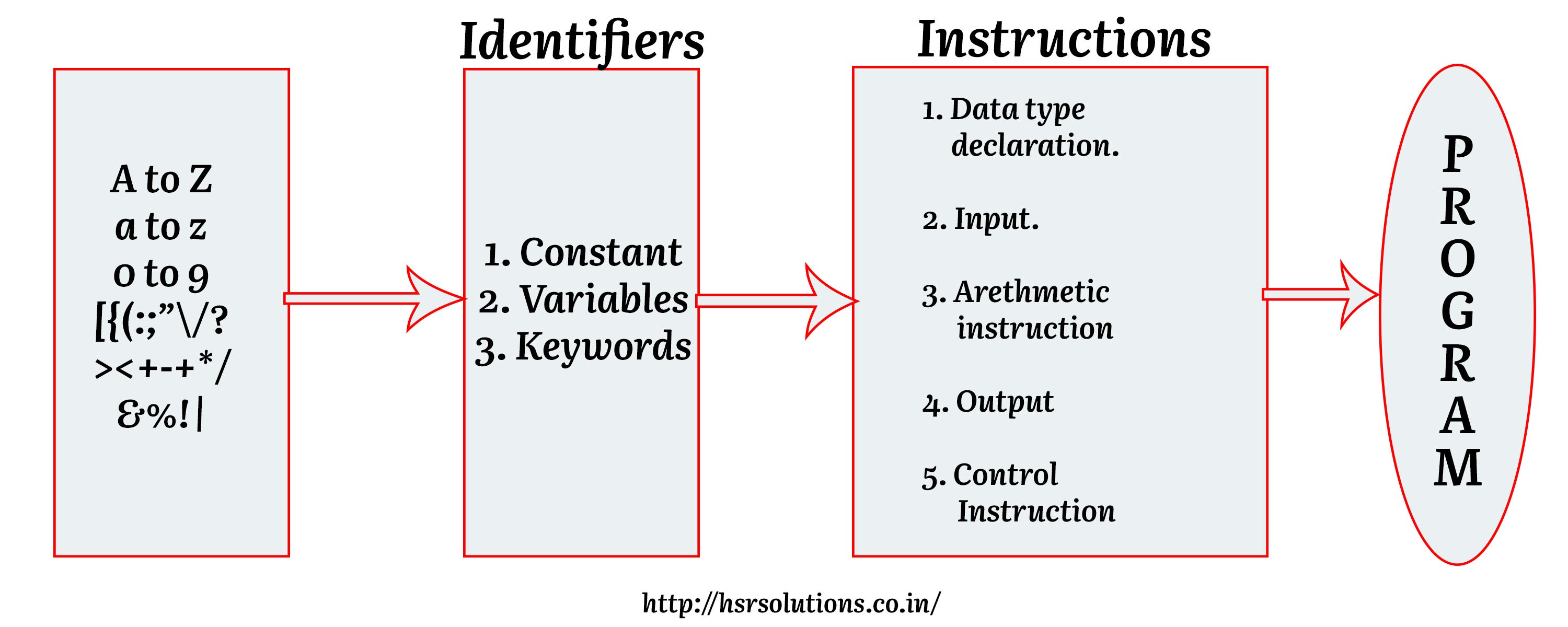 A to Z
a to z
0 to 9
[{(:;"\/?
><+-+*/
&%!|

Identifiers

1. Constant
2. Variables
3. Keywords

Instructions

1. Data type declaration.

2. Input.

3. Arethmetic instruction

4. Output

5. Control Instruction

P
R
O
G
R
A
M

http://hsrsolutions.co.in/